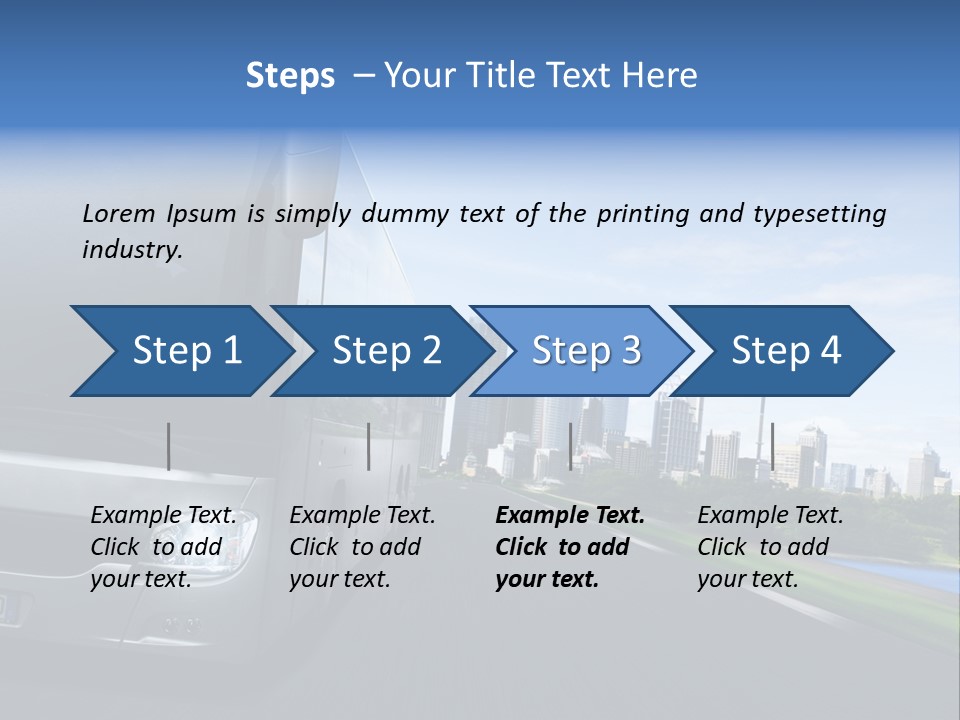 Steps – Your Title Text Here

Lorem Ipsum is simply dummy text of the printing and typesetting industry.

Step 1

Step 2

Step 3

Step 4

Example Text. Click to add your text.

Example Text. Click to add your text.

Example Text. Click to add your text.

Example Text. Click to add your text.